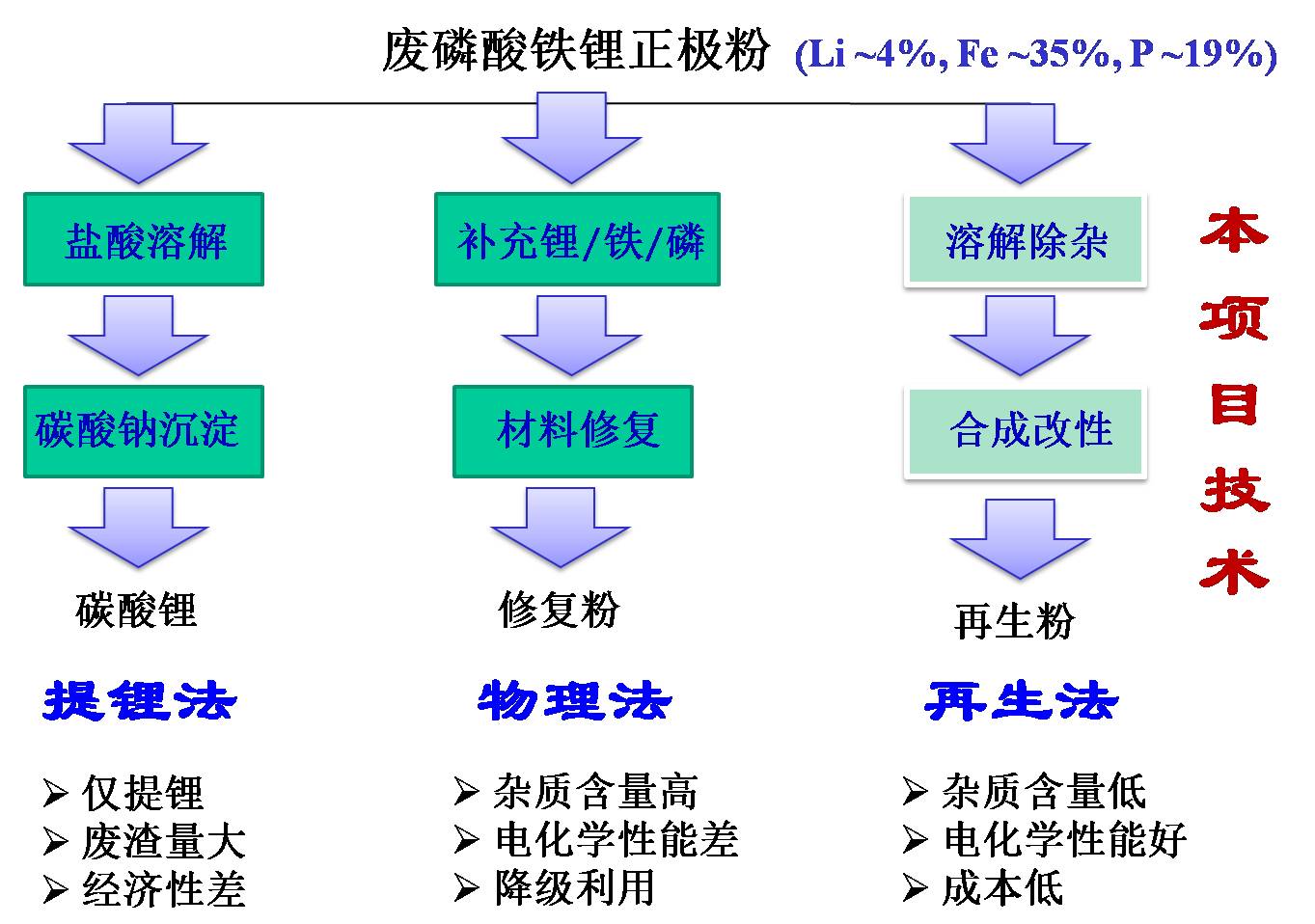 废磷酸铁锂正极粉 (Li ~4%, Fe ~35%, P ~19%)

盐酸溶解

碳酸钠沉淀

碳酸锂

提锂法

➢ 仅提锂
➢ 废渣量大
➢ 经济性差

补充锂/铁/磷

材料修复

修复粉

物理法

➢ 杂质含量高
➢ 电化学性能差
➢ 降级利用

溶解除杂

合成改性

再生粉

再生法

➢ 杂质含量低
➢ 电化学性能好
➢ 成本低

本项目技术